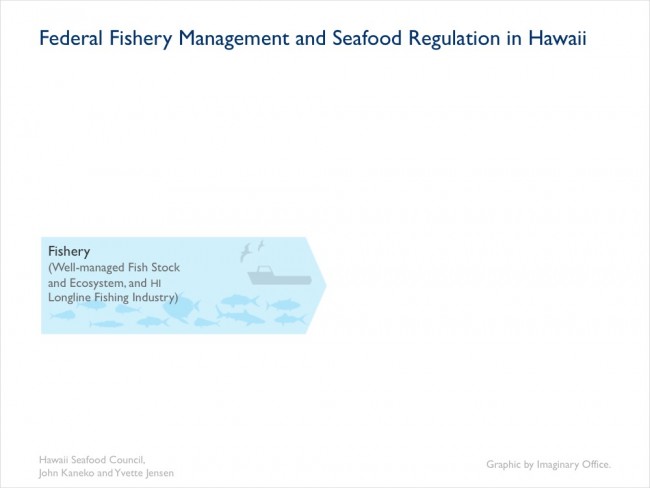 Federal Fishery Management and Seafood Regulation in Hawaii

Fishery
(Well-managed Fish Stock and Ecosystem, and HI Longline Fishing Industry)

Hawaii Seafood Council,
John Kaneko and Yvette Jensen

Graphic by Imaginary Office.